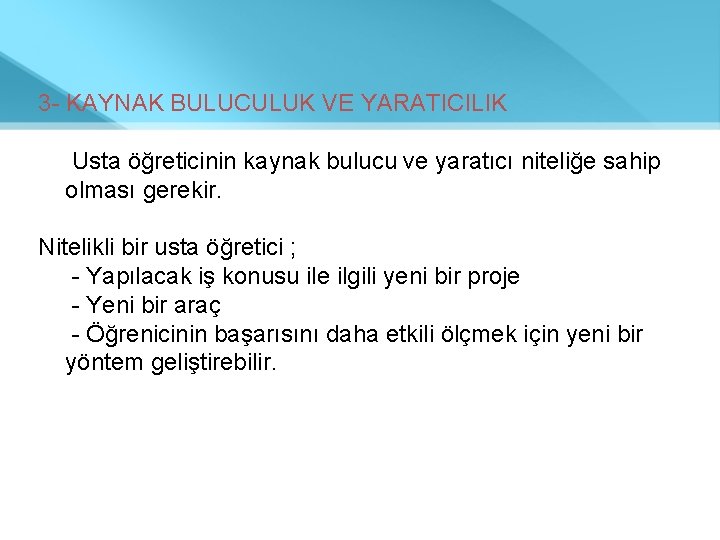 3- KAYNAK BULUCULUK VE YARATICILIK

Usta öğreticinin kaynak bulucu ve yaratıcı niteliğe sahip olması gerekir.

Nitelikli bir usta öğretici ;
- Yapılacak iş konusu ile ilgili yeni bir proje
- Yeni bir araç
- Öğrenicinin başarısını daha etkili ölçmek için yeni bir yöntem geliştirebilir.